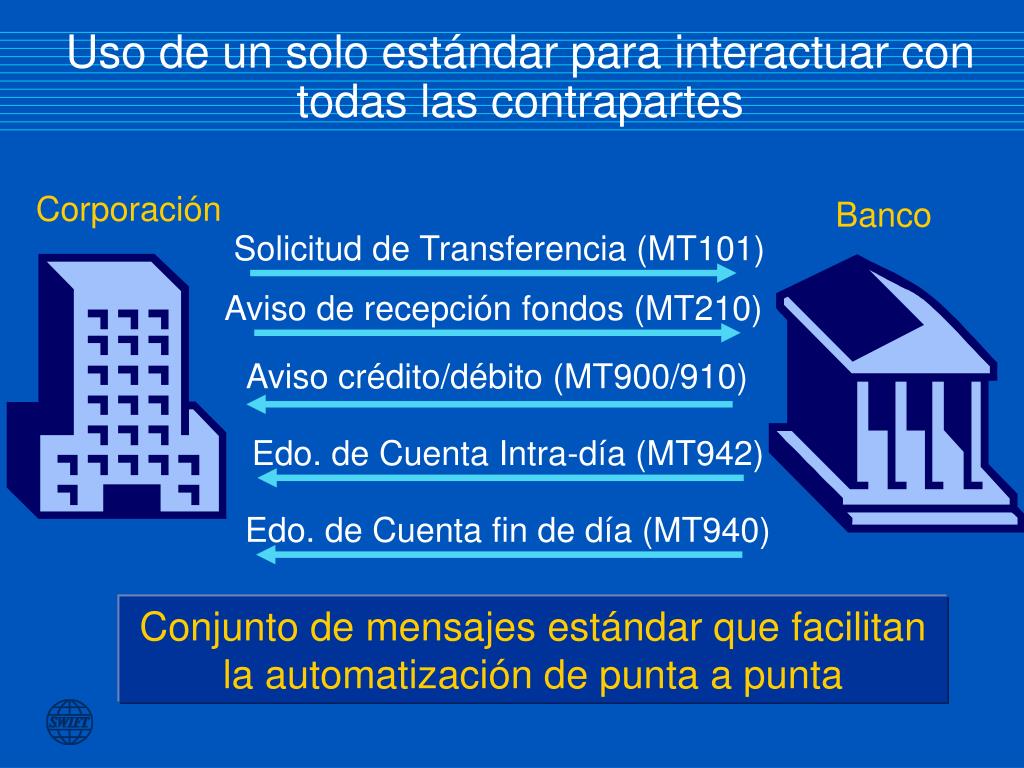 Uso de un solo estándar para interactuar con todas las contrapartes

Corporación

Banco

Solicitud de Transferencia (MT101)

Aviso de recepción fondos (MT210)

Aviso crédito/débito (MT900/910)

Edo. de Cuenta Intra-día (MT942)

Edo. de Cuenta fin de día (MT940)

Conjunto de mensajes estándar que facilitan la automatización de punta a punta

SWIFT